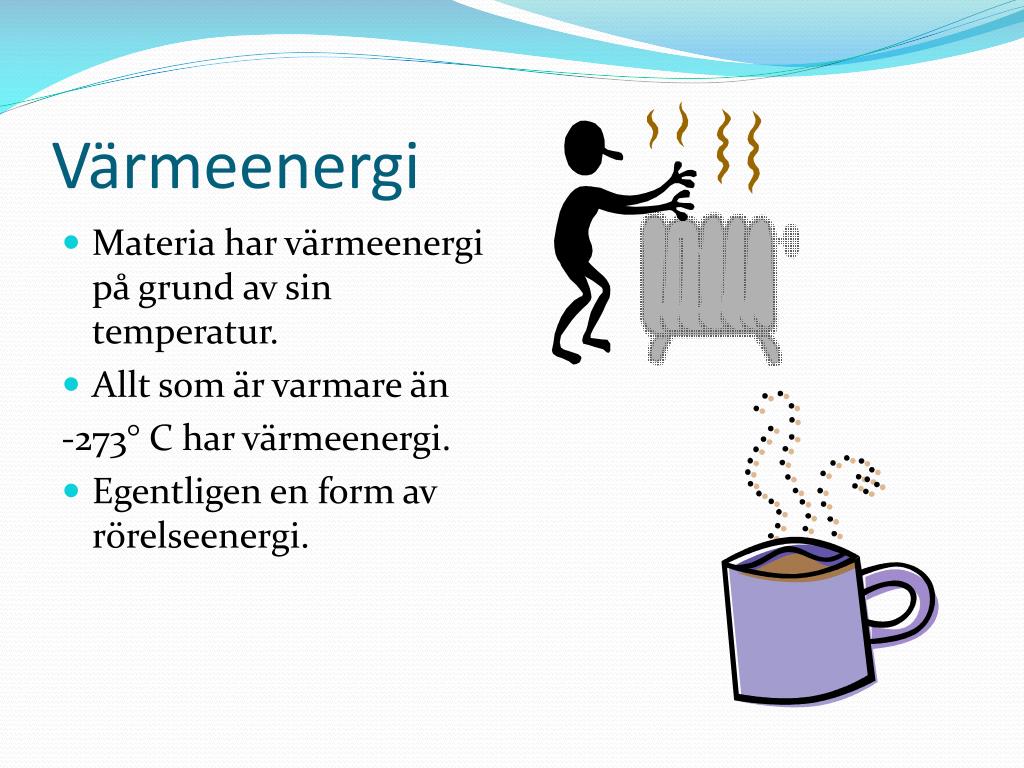 Värmeenergi

- Materia har värmeenergi på grund av sin temperatur.
- Allt som är varmare än

-273° C har värmeenergi.

- Egentligen en form av rörelseenergi.